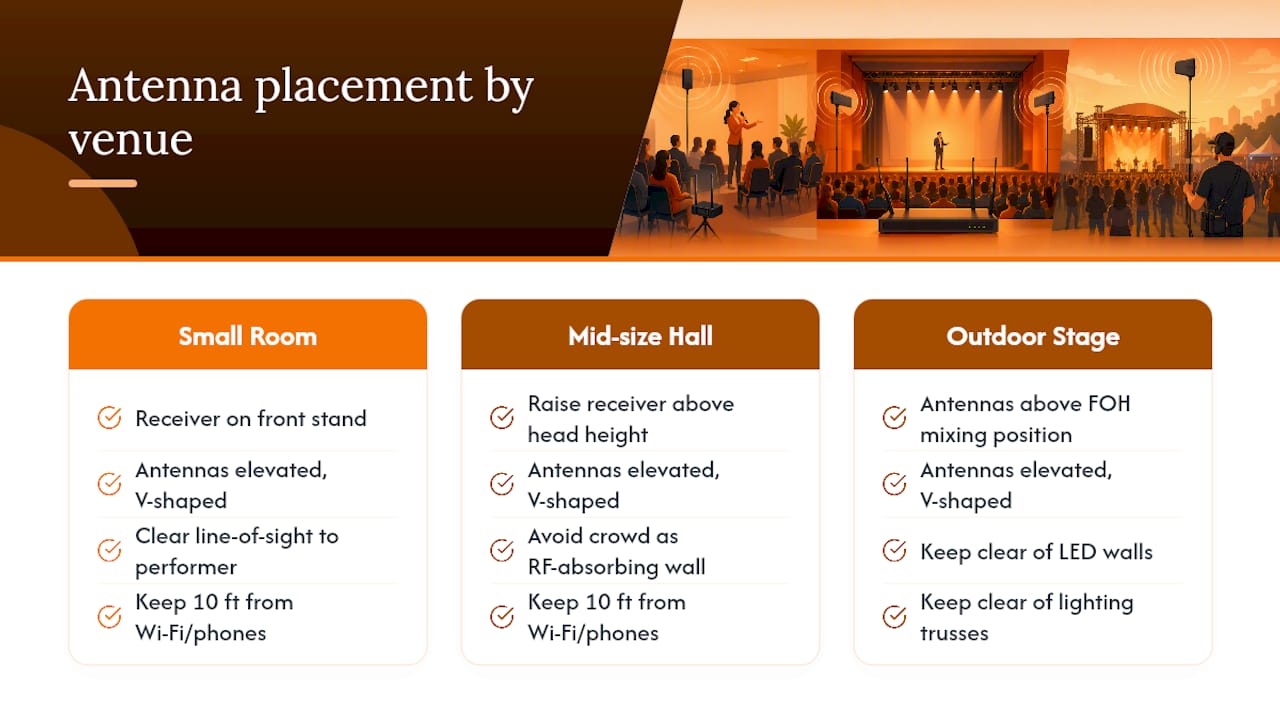 Antenna placement by venue

Small Room

Receiver on front stand

Antennas elevated, V-shaped

Clear line-of-sight to performer

Keep 10 ft from Wi-Fi/phones

Mid-size Hall

Raise receiver above head height

Antennas elevated, V-shaped

Avoid crowd as RF-absorbing wall

Keep 10 ft from Wi-Fi/phones

Outdoor Stage

Antennas above FOH mixing position

Antennas elevated, V-shaped

Keep clear of LED walls

Keep clear of lighting trusses